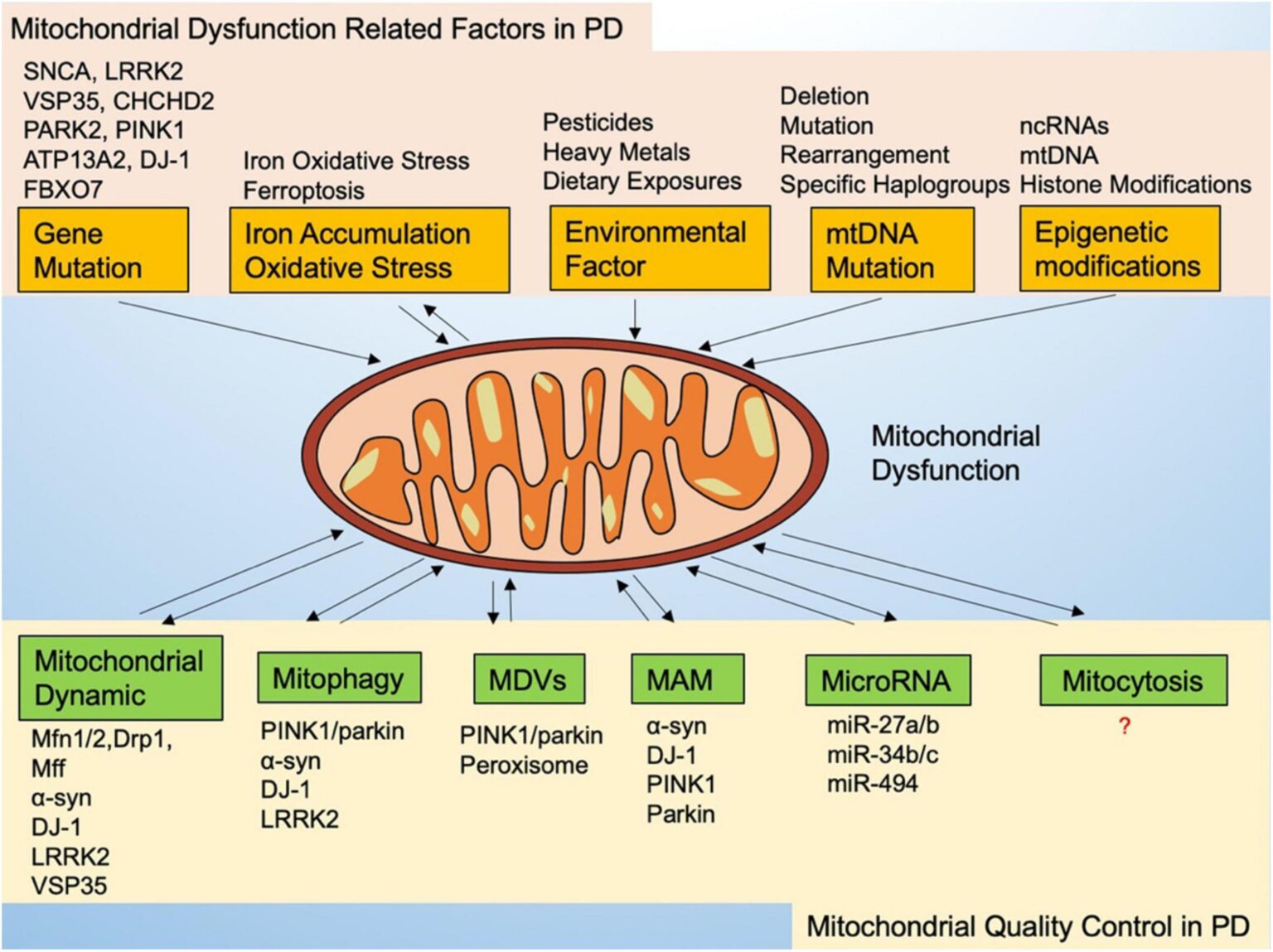 Mitochondrial Dysfunction Related Factors in PD

SNCA, LRRK2
VSP35, CHCHD2
PARK2, PINK1
ATP13A2, DJ-1
FBXO7

Gene Mutation

Iron Oxidative Stress
Ferroptosis

Iron Accumulation Oxidative Stress

Pesticides
Heavy Metals
Dietary Exposures

Environmental Factor

Deletion
Mutation
Rearrangement
Specific Haplogroups

mtDNA Mutation

ncRNAs
mtDNA
Histone Modifications

Epigenetic modifications

Mitochondrial Dysfunction

Mitochondrial Dynamic

Mfn1/2,Drp1,
Mff
α-syn
DJ-1
LRRK2
VSP35

Mitophagy

PINK1/parkin
α-syn
DJ-1
LRRK2

MDVs

PINK1/parkin
Peroxisome

MAM

α-syn
DJ-1
PINK1
Parkin

MicroRNA

miR-27a/b
miR-34b/c
miR-494

Mitocytosis

?

Mitochondrial Quality Control in PD